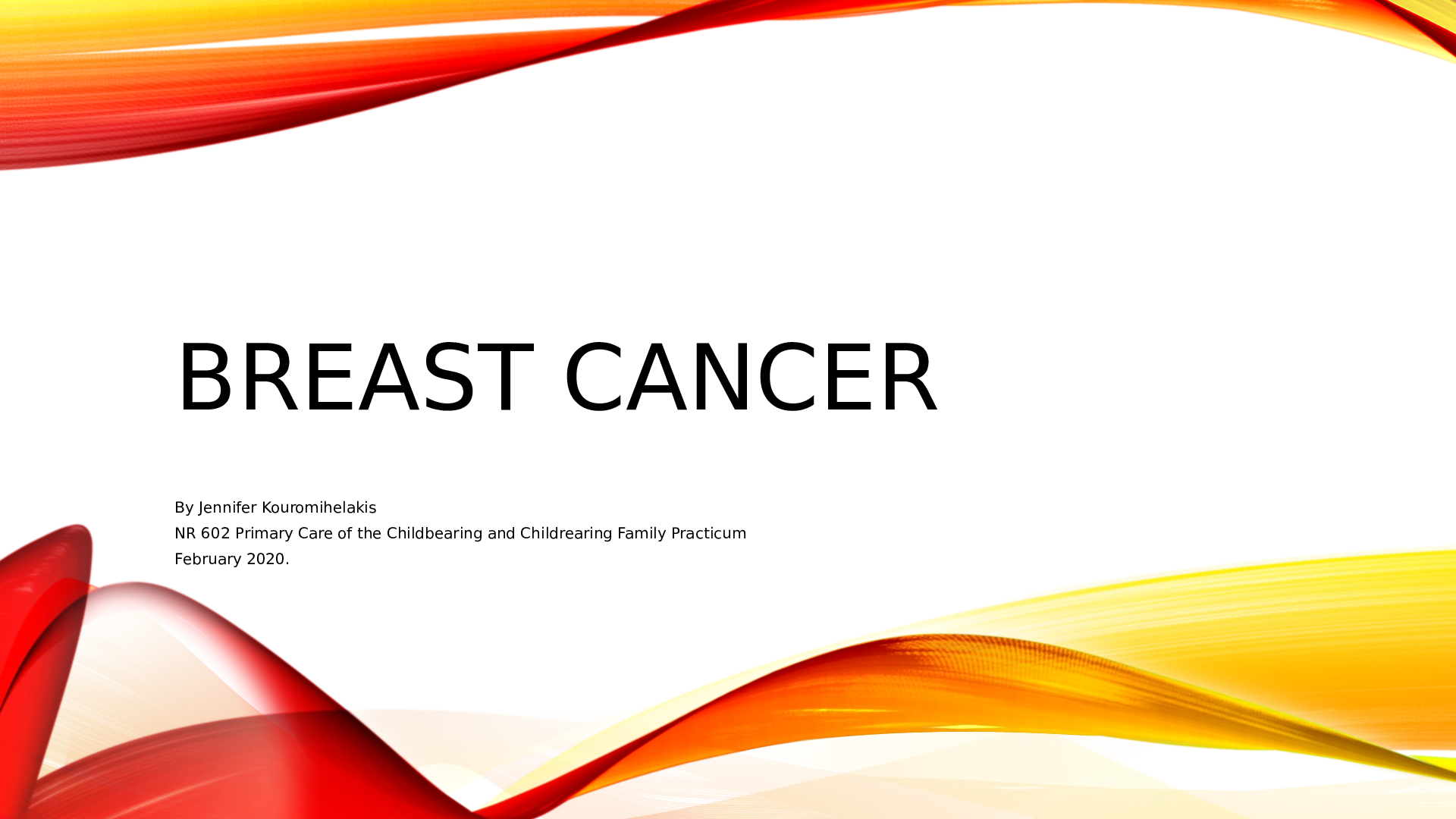 BREAST CANCER

By Jennifer Kouromihelakis
NR 602 Primary Care of the Childbearing and Childrearing Family Practicum
February 2020.